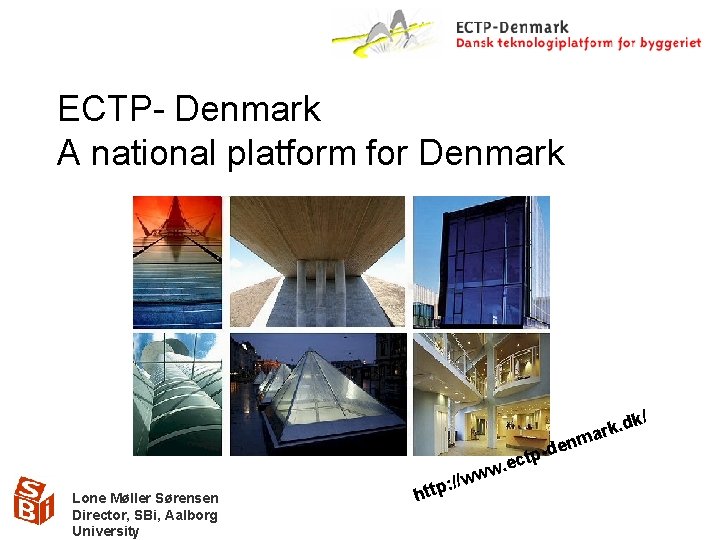 ECTP-Denmark
Dansk teknologiplatform for byggeriet

ECTP- Denmark
A national platform for Denmark

http://www.ectp-denmark.dk/

SBi

Lone Møller Sørensen
Director, SBi, Aalborg University